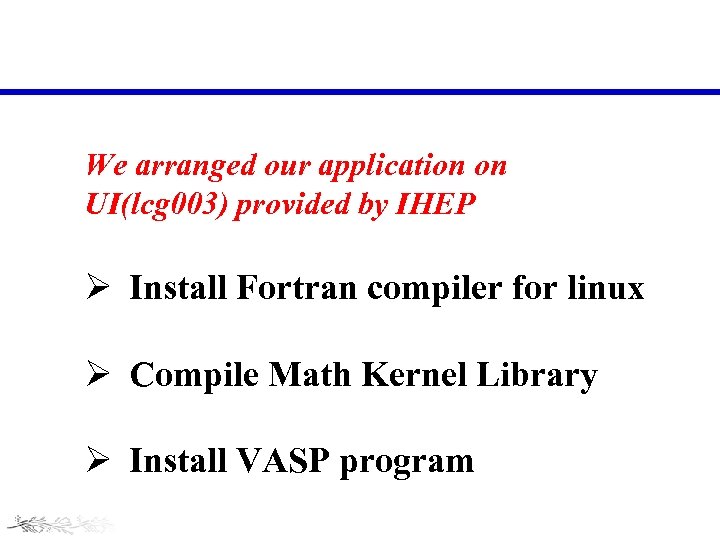 We arranged our application on UI(lcg003) provided by IHEP

➢ Install Fortran compiler for linux

➢ Compile Math Kernel Library

➢ Install VASP program